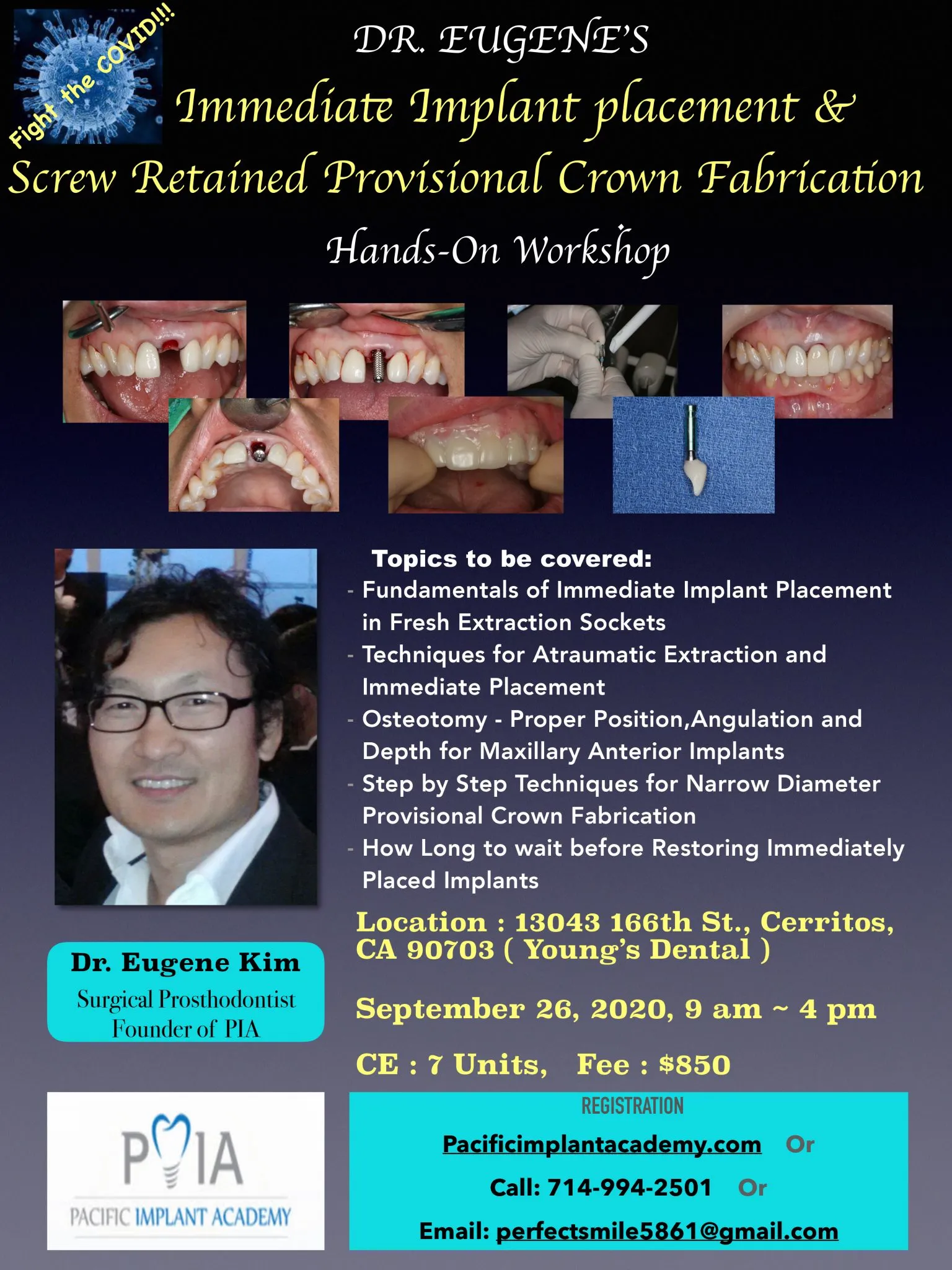 Fight the COVID!!!

DR. EUGENE'S
Immediate Implant placement &
Screw Retained Provisional Crown Fabrication
Hands-On Workshop

Topics to be covered:
- Fundamentals of Immediate Implant Placement in Fresh Extraction Sockets
- Techniques for Atraumatic Extraction and Immediate Placement
- Osteotomy - Proper Position,Angulation and Depth for Maxillary Anterior Implants
- Step by Step Techniques for Narrow Diameter Provisional Crown Fabrication
- How Long to wait before Restoring Immediately Placed Implants

Location : 13043 166th St., Cerritos, CA 90703 ( Young's Dental )

September 26, 2020, 9 am ~ 4 pm

CE : 7 Units, Fee : $850

Dr. Eugene Kim
Surgical Prosthodontist
Founder of PIA

PIA
PACIFIC IMPLANT ACADEMY

REGISTRATION
Pacificimplantacademy.com Or
Call: 714-994-2501 Or
Email: perfectsmile5861@gmail.com